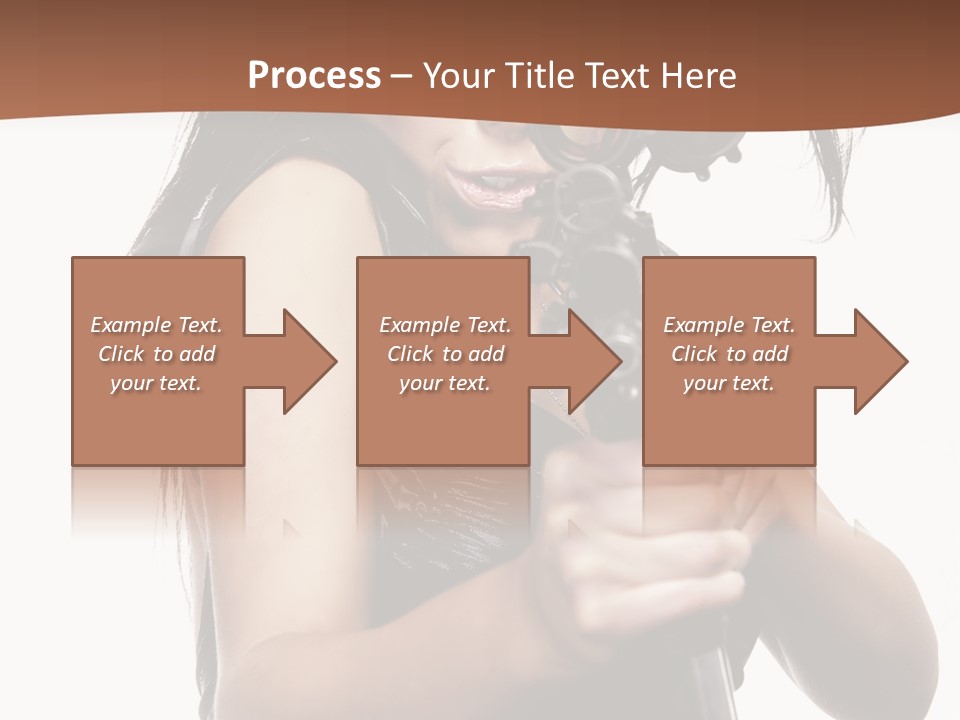 Process – Your Title Text Here

Example Text. Click to add your text.

Example Text. Click to add your text.

Example Text. Click to add your text.